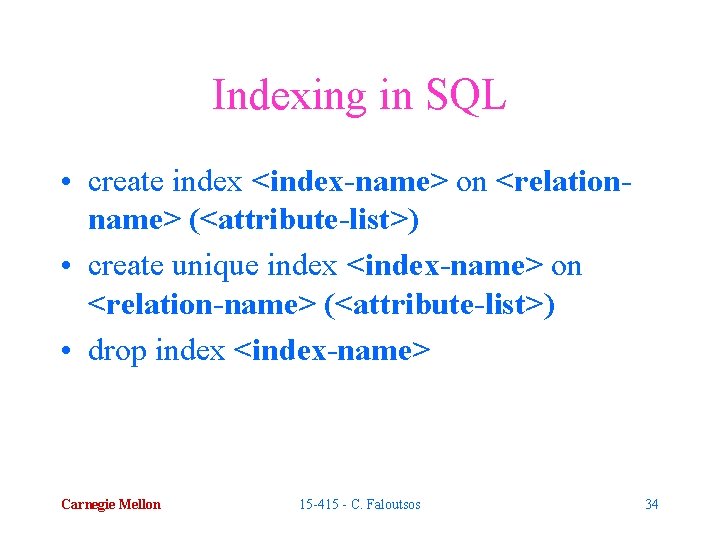 Indexing in SQL

• create index <index-name> on <relation-name> (<attribute-list>)
• create unique index <index-name> on <relation-name> (<attribute-list>)
• drop index <index-name>

Carnegie Mellon
15-415 - C. Faloutsos
34